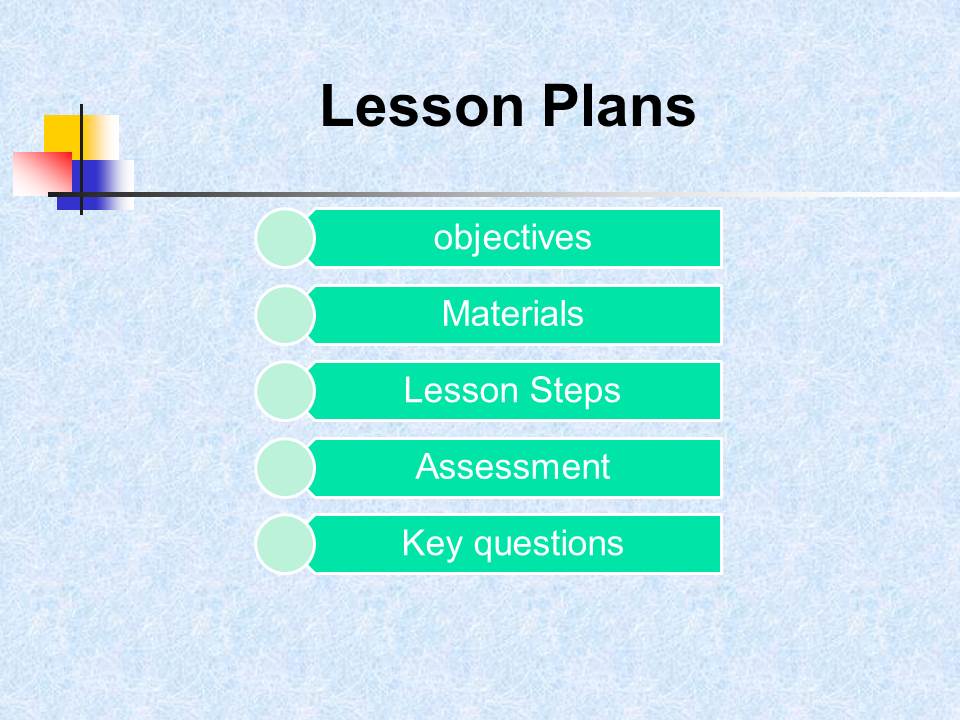 Lesson Plans

objectives

Materials

Lesson Steps

Assessment

Key questions